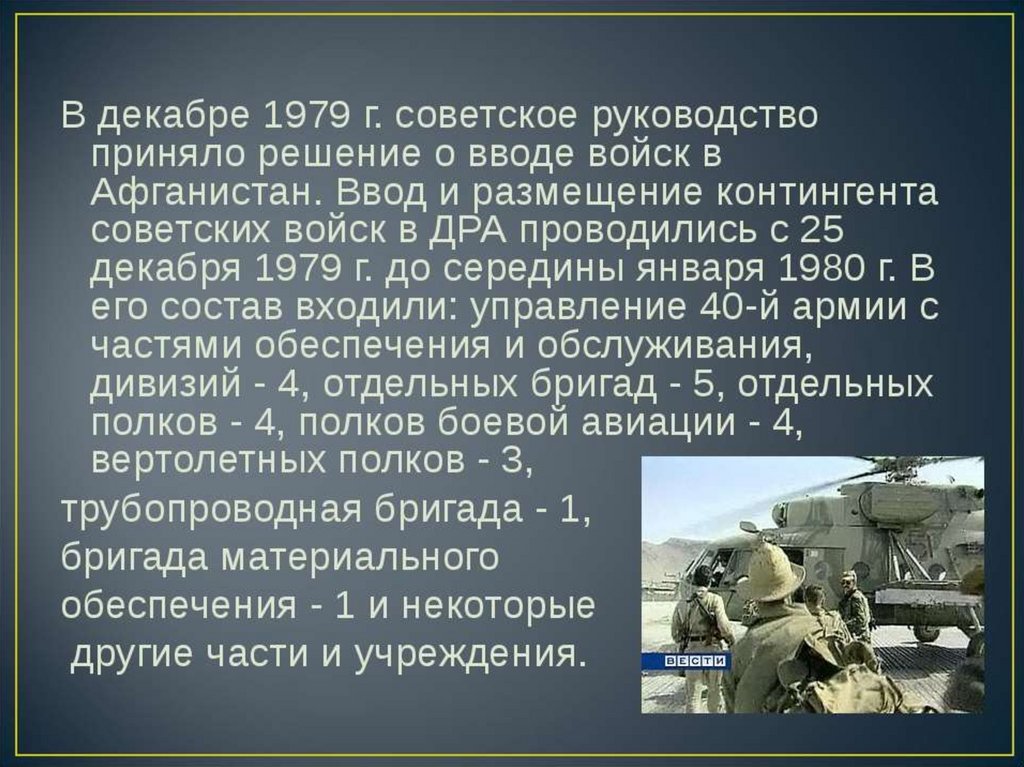 В декабре 1979 г. советское руководство приняло решение о вводе войск в Афганистан. Ввод и размещение контингента советских войск в ДРА проводились с 25 декабря 1979 г. до середины января 1980 г. В его состав входили: управление 40-й армии с частями обеспечения и обслуживания, дивизий - 4, отдельных бригад - 5, отдельных полков - 4, полков боевой авиации - 4, вертолетных полков - 3,

трубопроводная бригада - 1,

бригада материального

обеспечения - 1 и некоторые

другие части и учреждения.

ВЕСТИ